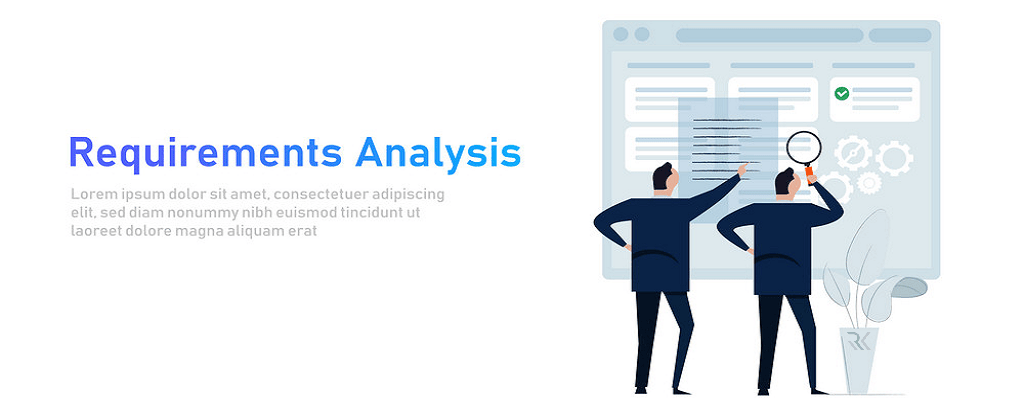 Requirements Analysis

Lorem ipsum dolor sit amet, consectetuer adipiscing elit, sed diam nonummy nibh euismod tincidunt ut laoreet dolore magna aliquam erat

RK